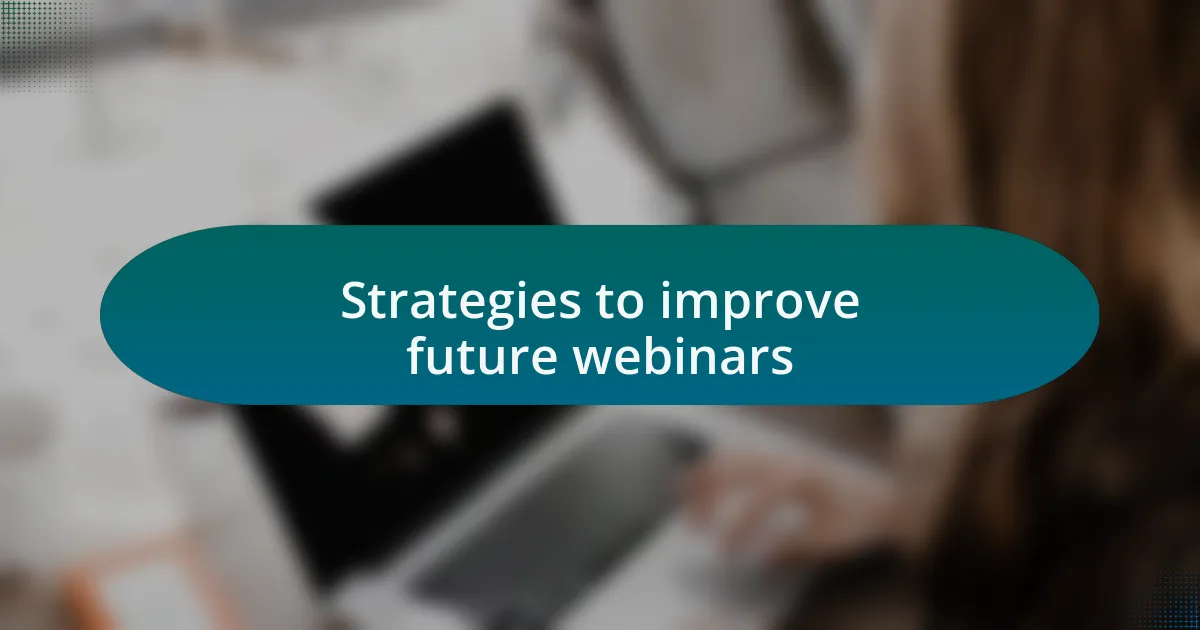 Strategies to improve future webinars